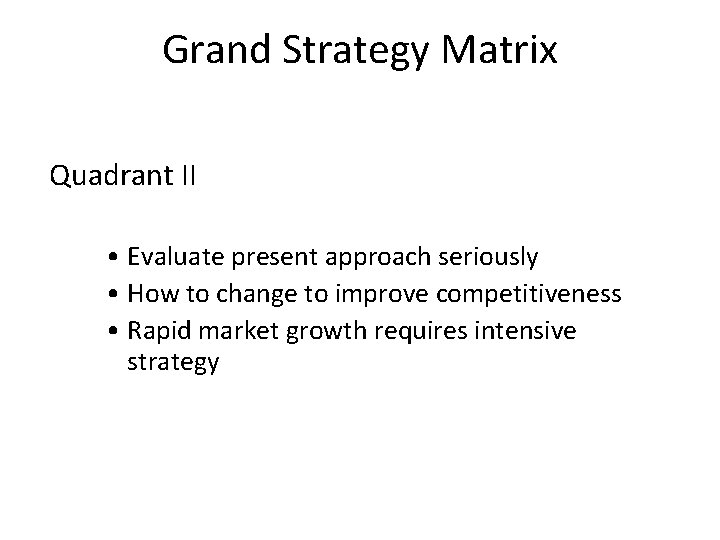 Grand Strategy Matrix

Quadrant II

• Evaluate present approach seriously
• How to change to improve competitiveness
• Rapid market growth requires intensive strategy